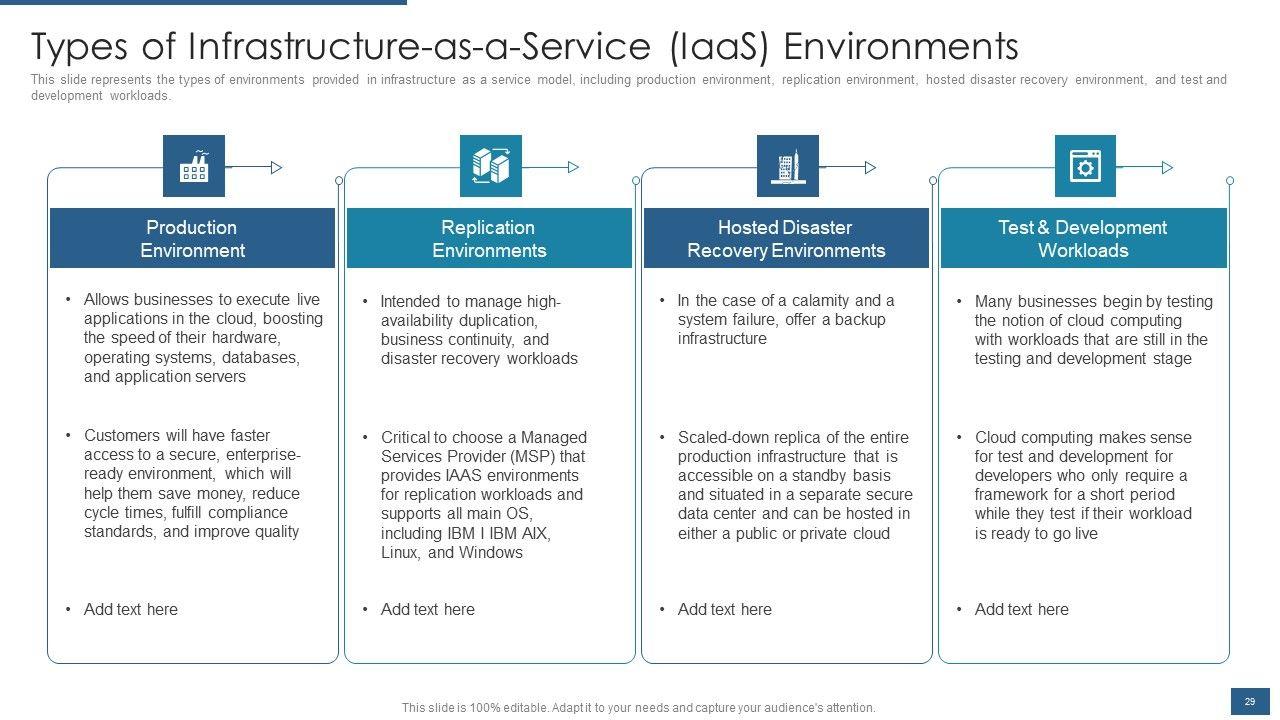 Types of Infrastructure-as-a-Service (IaaS) Environments

This slide represents the types of environments provided in infrastructure as a service model, including production environment, replication environment, hosted disaster recovery environment, and test and development workloads.

Production Environment

• Allows businesses to execute live applications in the cloud, boosting the speed of their hardware, operating systems, databases, and application servers

• Customers will have faster access to a secure, enterprise-ready environment, which will help them save money, reduce cycle times, fulfill compliance standards, and improve quality

• Add text here

Replication Environments

• Intended to manage high-availability duplication, business continuity, and disaster recovery workloads

• Critical to choose a Managed Services Provider (MSP) that provides IAAS environments for replication workloads and supports all main OS, including IBM I IBM AIX, Linux, and Windows

• Add text here

Hosted Disaster Recovery Environments

• In the case of a calamity and a system failure, offer a backup infrastructure

• Scaled-down replica of the entire production infrastructure that is accessible on a standby basis and situated in a separate secure data center and can be hosted in either a public or private cloud

• Add text here

Test & Development Workloads

• Many businesses begin by testing the notion of cloud computing with workloads that are still in the testing and development stage

• Cloud computing makes sense for test and development for developers who only require a framework for a short period while they test if their workload is ready to go live

• Add text here

This slide is 100% editable. Adapt it to your needs and capture your audience's attention.

29